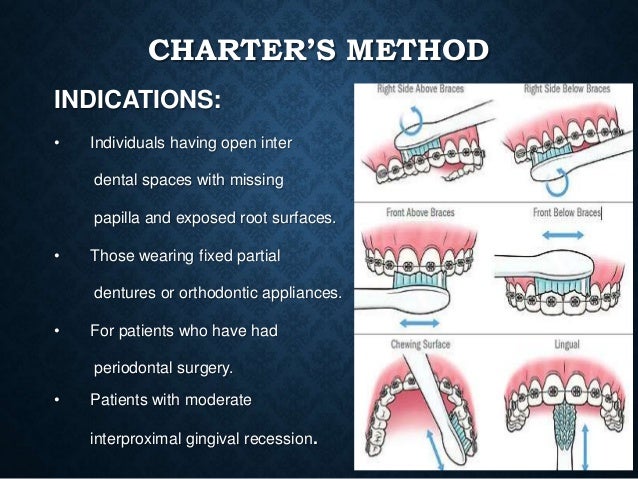 CHARTER'S METHOD

INDICATIONS:

• Individuals having open inter dental spaces with missing papilla and exposed root surfaces.

• Those wearing fixed partial dentures or orthodontic appliances.

• For patients who have had periodontal surgery.

• Patients with moderate interproximal gingival recession.

Right Side Above Braces

Right Side Below Braces

Front Above Braces

Front Below Braces

Chewing Surface

Lingual